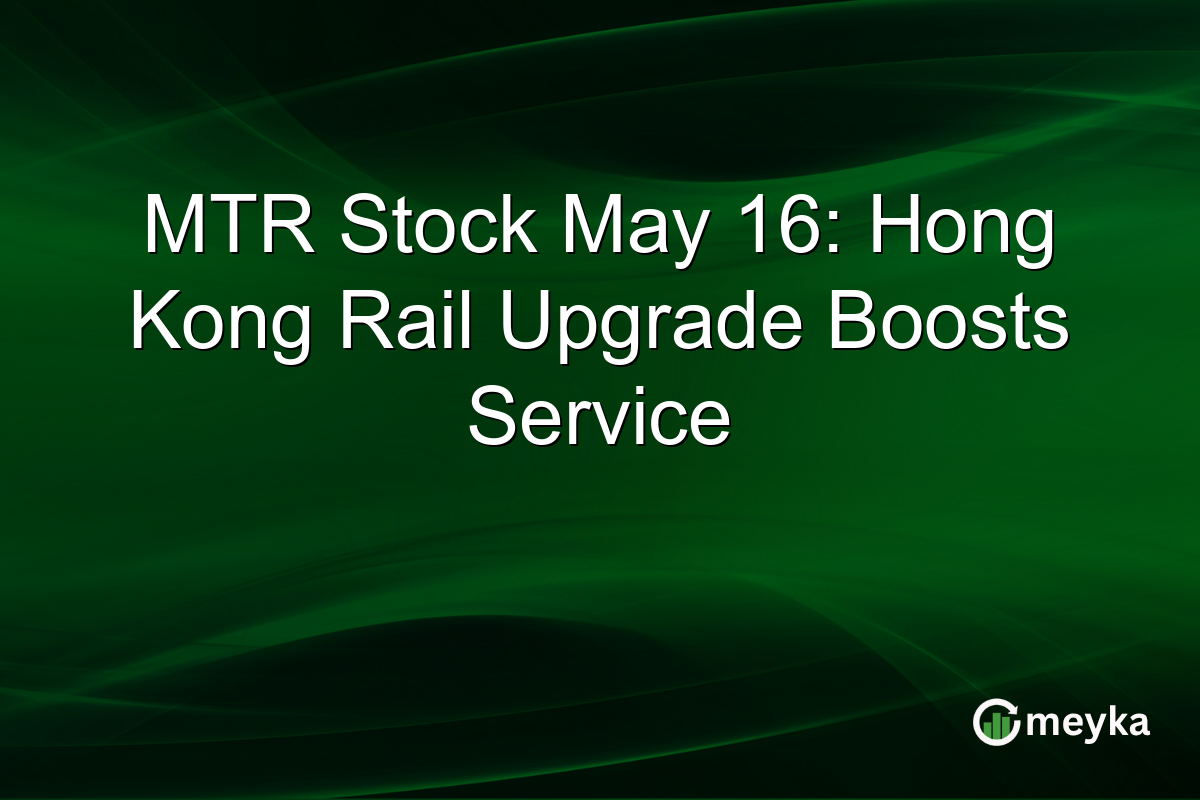 MTR Stock May 16: Hong Kong Rail Upgrade Boosts Service

meyka